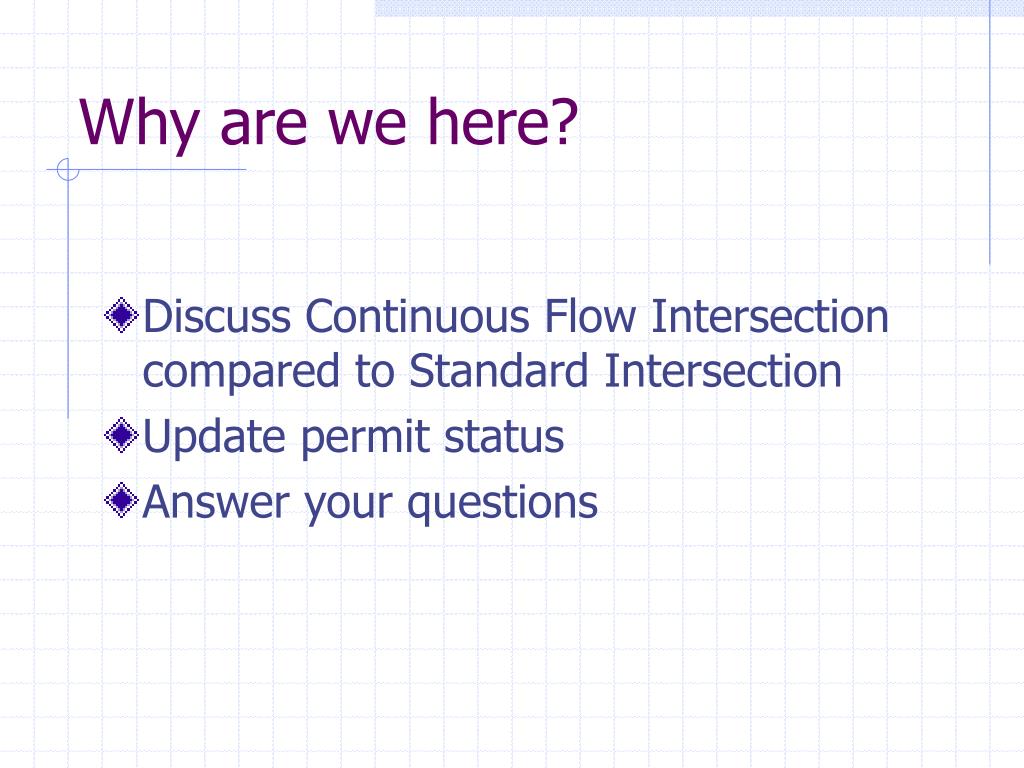 Why are we here?

Discuss Continuous Flow Intersection compared to Standard Intersection

Update permit status

Answer your questions